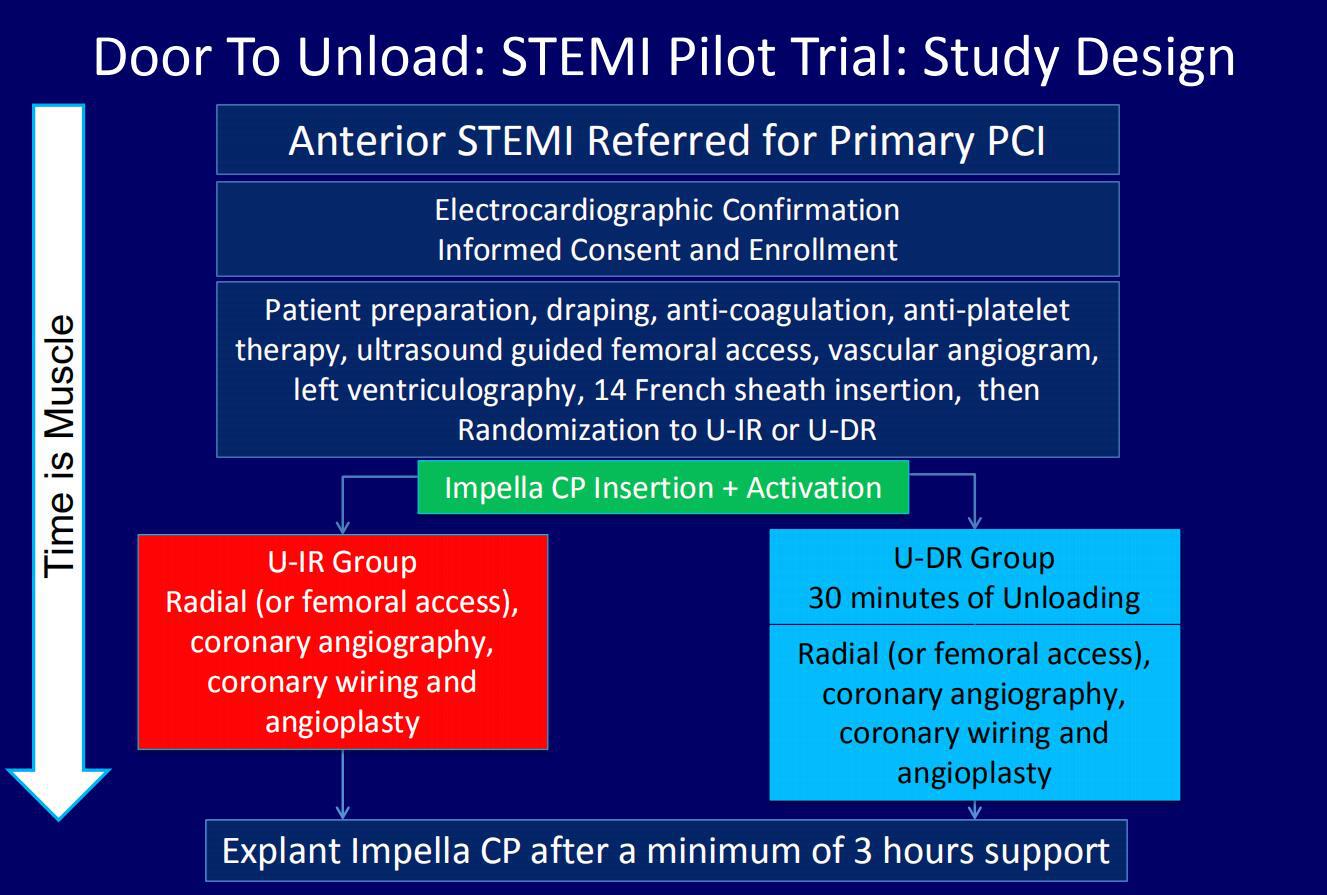 Door To Unload: STEMI Pilot Trial: Study Design

Time is Muscle

Anterior STEMI Referred for Primary PCI

Electrocardiographic Confirmation
Informed Consent and Enrollment

Patient preparation, draping, anti-coagulation, anti-platelet therapy, ultrasound guided femoral access, vascular angiogram, left ventriculography, 14 French sheath insertion, then Randomization to U-IR or U-DR

Impella CP Insertion + Activation

U-IR Group
Radial (or femoral access), coronary angiography, coronary wiring and angioplasty

U-DR Group
30 minutes of Unloading

Radial (or femoral access), coronary angiography, coronary wiring and angioplasty

Explant Impella CP after a minimum of 3 hours support